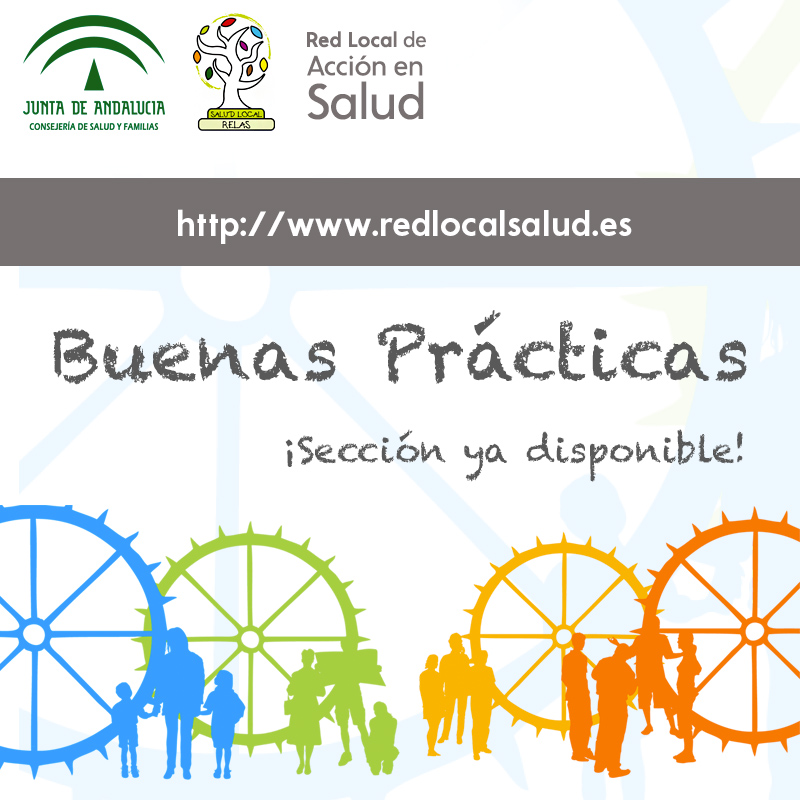 JUNTA DE ANDALUCIA
CONSEJERÍA DE SALUD Y FAMILIAS

SALUD LOCAL
RELAS

Red Local de Acción en Salud

http://www.redlocalsalud.es

Buenas Prácticas

¡Sección ya disponible!